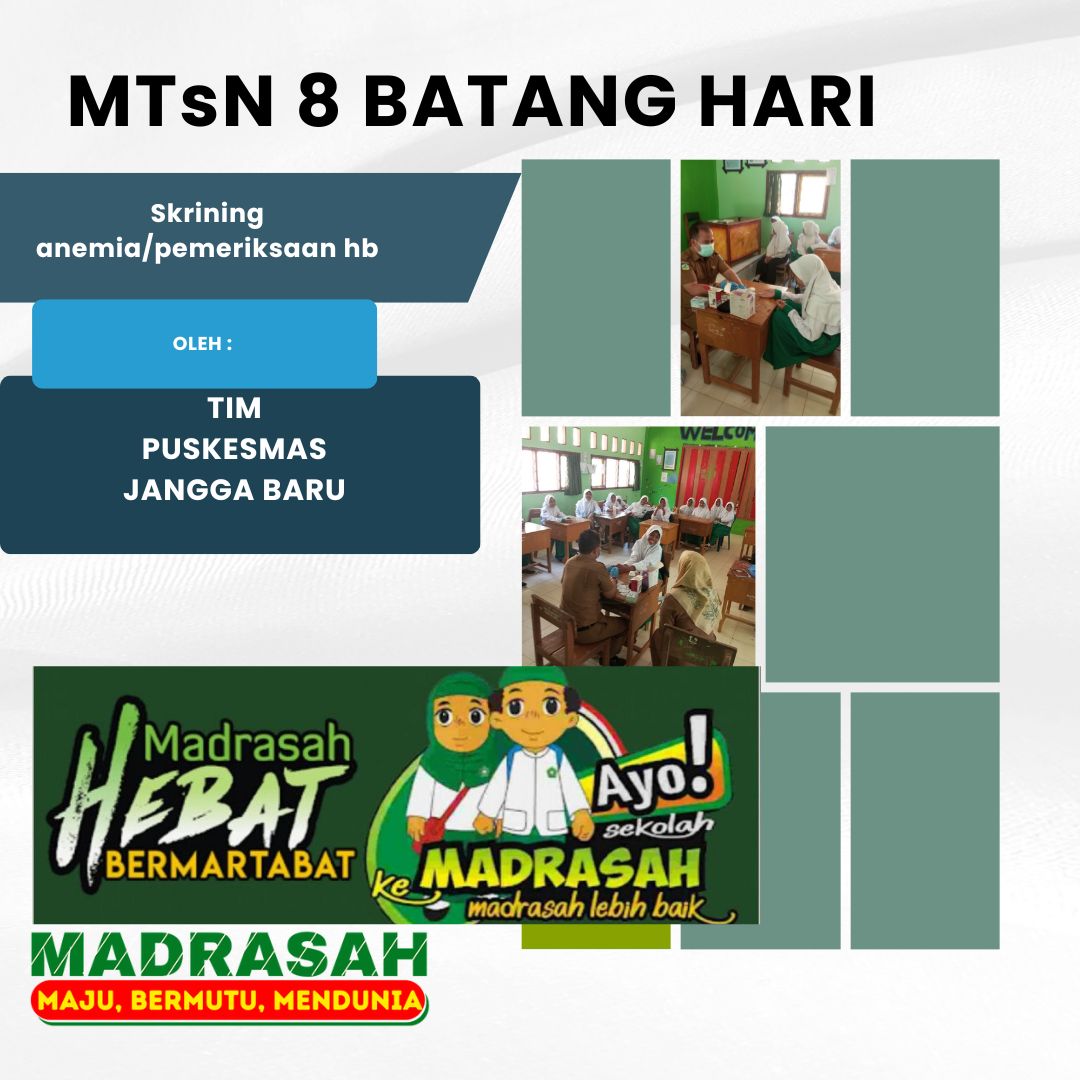 MTsN 8 BATANG HARI

Skrining anemia/pemeriksaan hb

OLEH :

TIM PUSKESMAS JANGGA BARU

WELCOM

Madrasah HEBAT BERMARTABAT

Ayo! sekolah ke MADRASAH madrasah lebih baik

MADRASAH
MAJU, BERMUTU, MENDUNIA